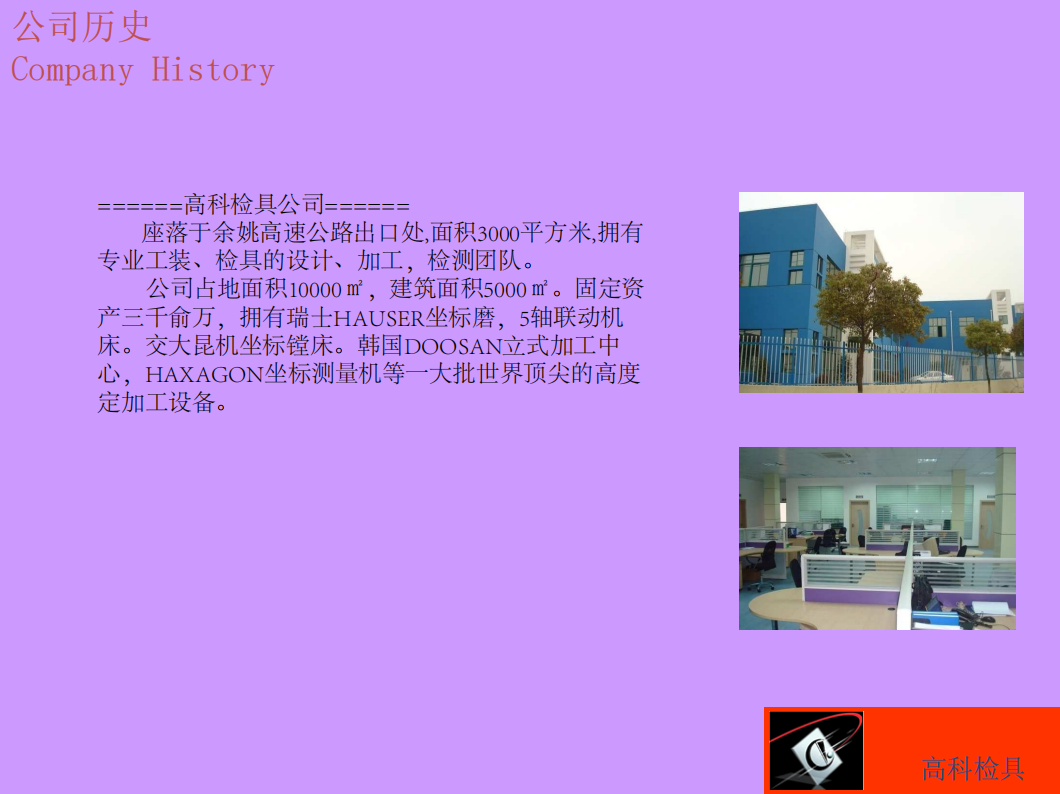 公司历史
Company History

======高科检具公司======
座落于余姚高速公路出口处,面积3000平方米,拥有专业工装、检具的设计、加工，检测团队。
公司占地面积10000㎡，建筑面积5000㎡。固定资产三千俞万，拥有瑞士HAUSER坐标磨，5轴联动机床。交大昆机坐标镗床。韩国DOOSAN立式加工中心，HAXAGON坐标测量机等一大批世界顶尖的高度定加工设备。

高科检具